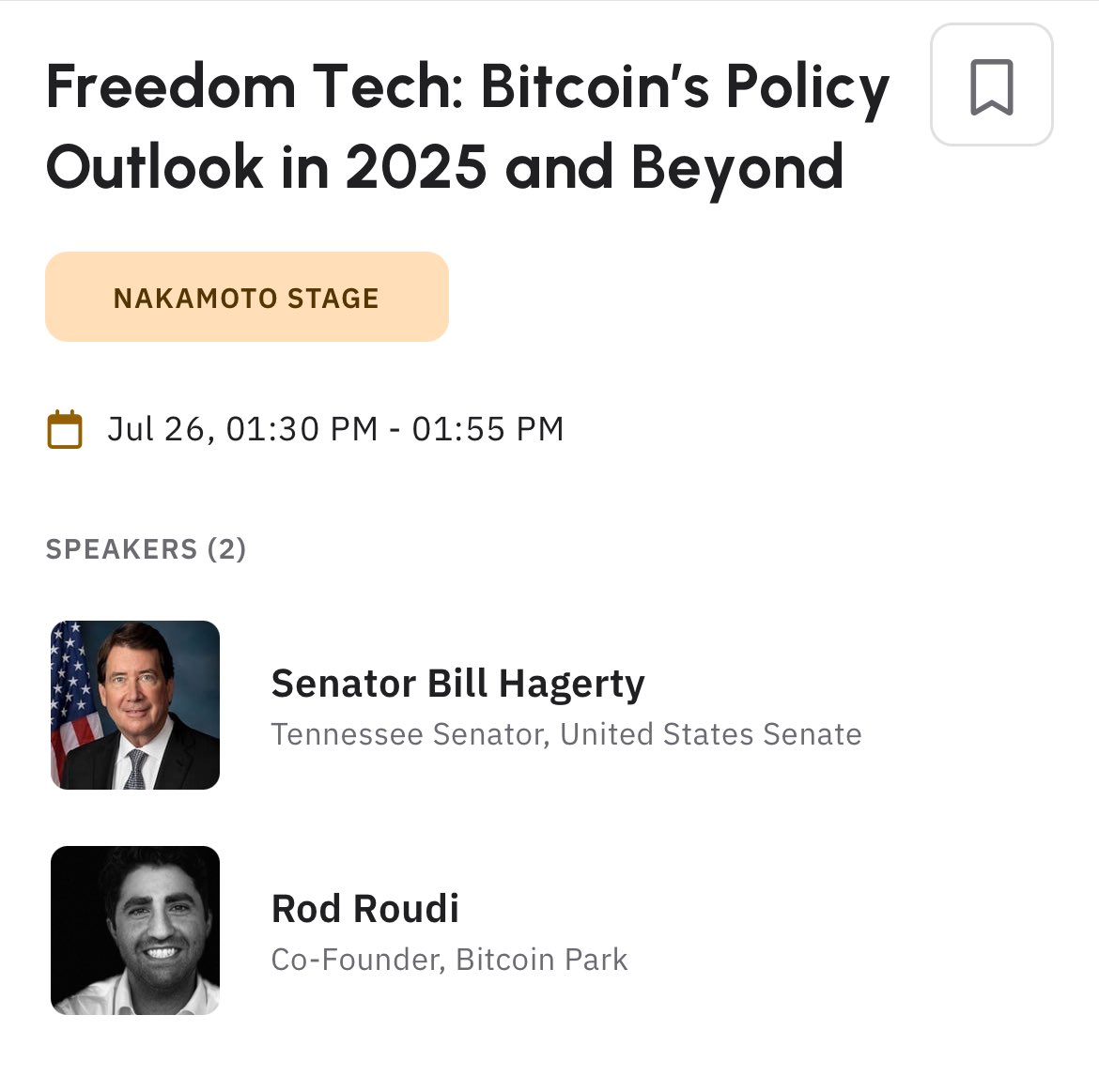 Freedom Tech: Bitcoin's Policy Outlook in 2025 and Beyond

NAKAMOTO STAGE

Jul 26, 01:30 PM - 01:55 PM

SPEAKERS (2)

Senator Bill Hagerty
Tennessee Senator, United States Senate

Rod Roudi
Co-Founder, Bitcoin Park